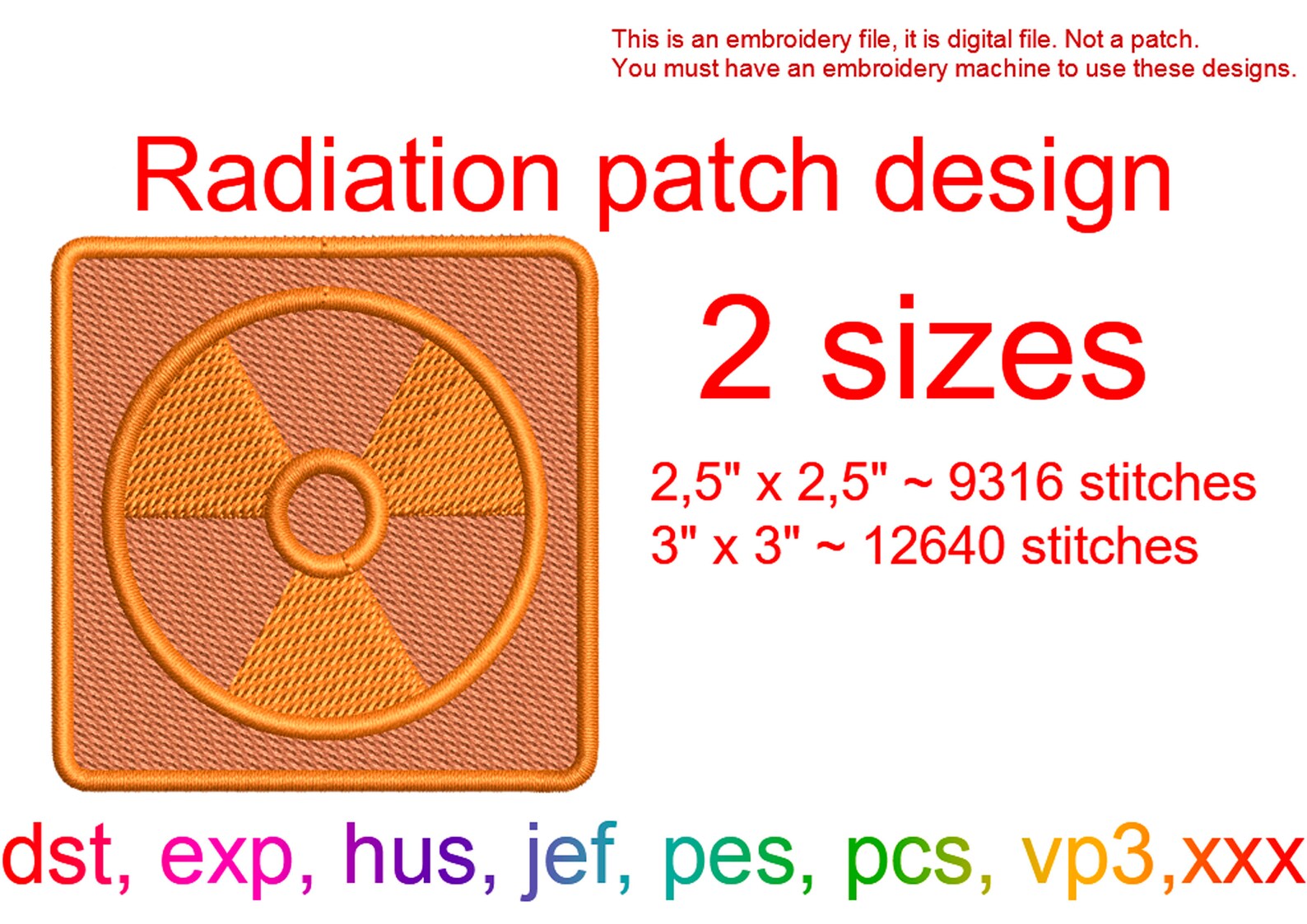 This is an embroidery file, it is digital file. Not a patch.
You must have an embroidery machine to use these designs.

Radiation patch design

2 sizes

2,5" x 2,5" ~ 9316 stitches
3" x 3" ~ 12640 stitches

dst, exp, hus, jef, pes, pcs, vp3,xxx